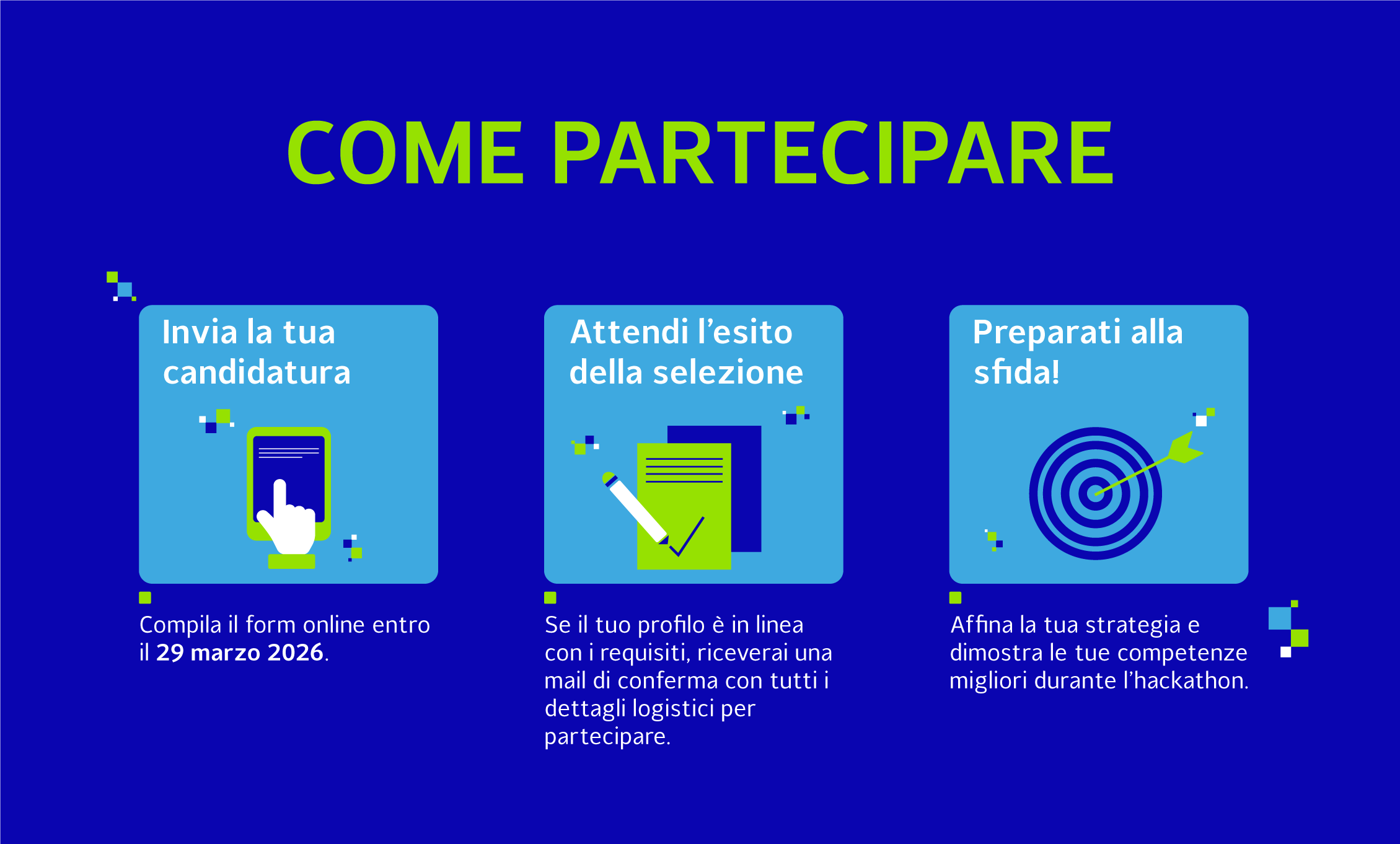 COME PARTECIPARE

Invia la tua candidatura

Compila il form online entro il 29 marzo 2026.

Attendi l'esito della selezione

Se il tuo profilo è in linea con i requisiti, riceverai una mail di conferma con tutti i dettagli logistici per partecipare.

Preparati alla sfida!

Affina la tua strategia e dimostra le tue competenze migliori durante l'hackathon.